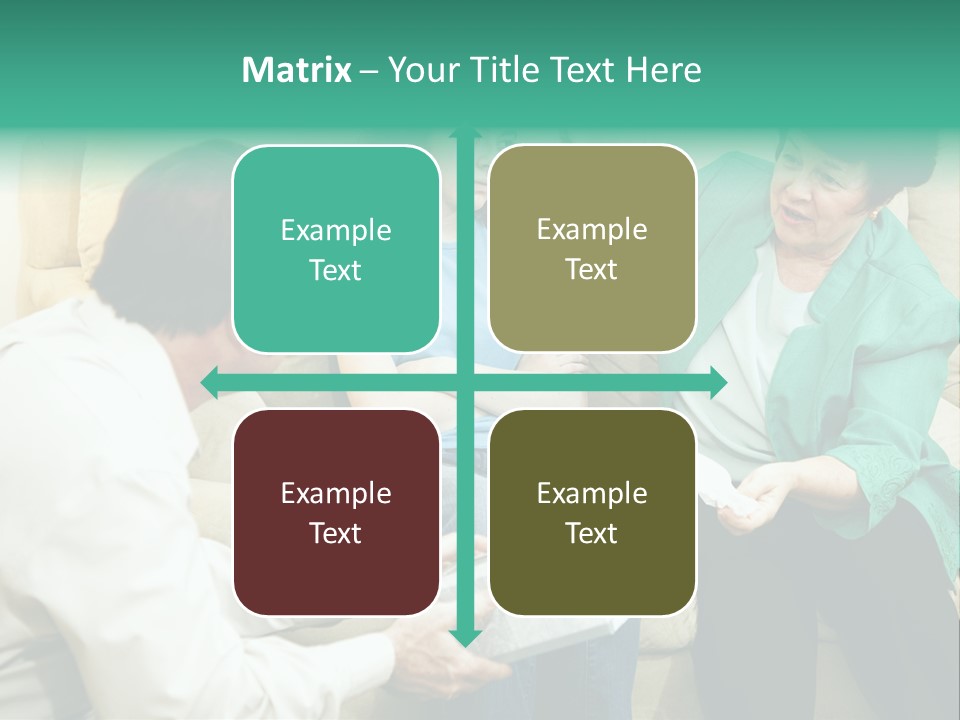 Matrix – Your Title Text Here

Example Text

Example Text

Example Text

Example Text